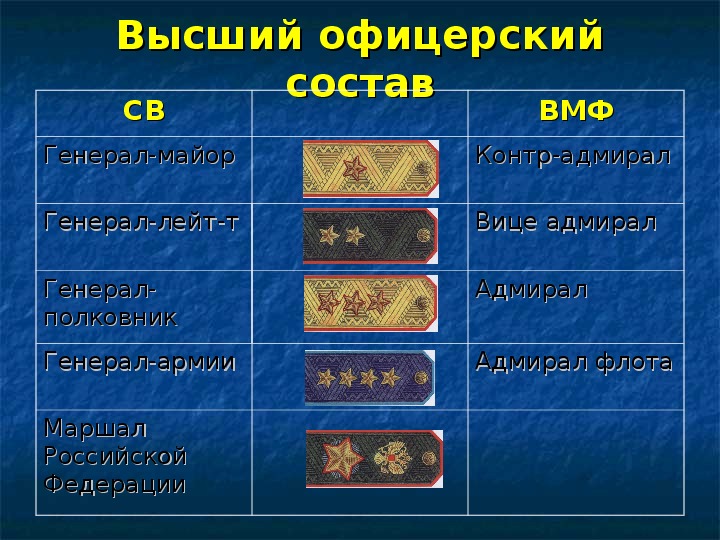 Высший офицерский состав

| СВ | | ВМФ |
|---|---|---|
| Генерал-майор | | Контр-адмирал |
| Генерал-лейт-т | | Вице адмирал |
| Генерал-полковник | | Адмирал |
| Генерал-армии | | Адмирал флота |
| Маршал Российской Федерации | | |